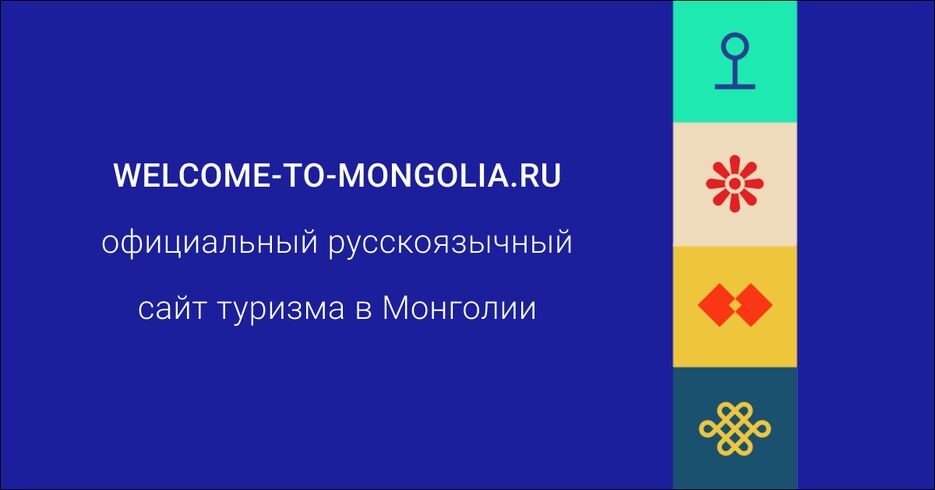 WELCOME-TO-MONGOLIA.RU

официальный русскоязычный сайт туризма в Монголии